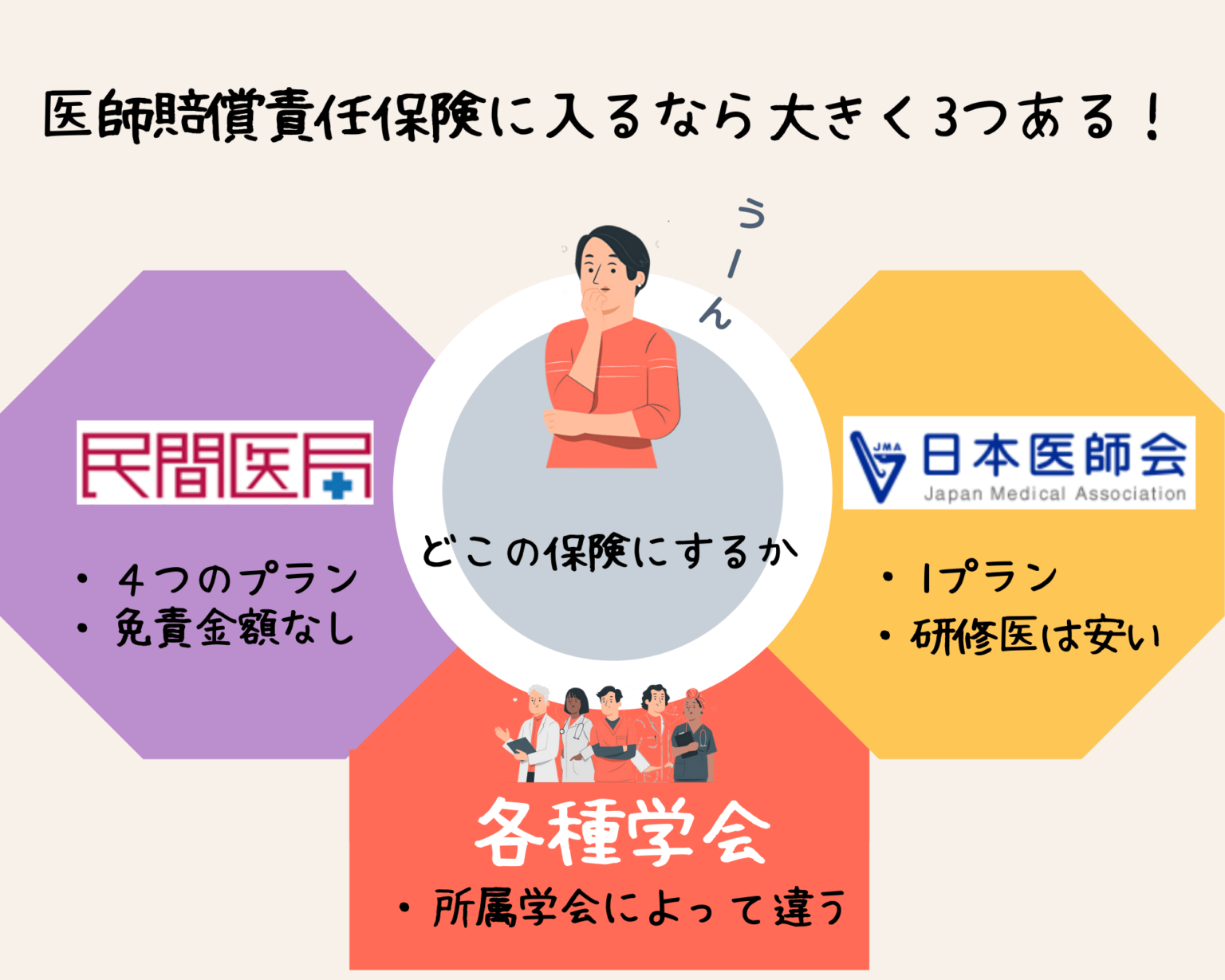 医師賠償責任保険に入るなら大きく3つある！

うーん

民間医局

・４つのプラン
・免責金額なし

どこの保険にするか

JMA 日本医師会 Japan Medical Association

・1プラン
・研修医は安い

各種学会

・所属学会によって違う